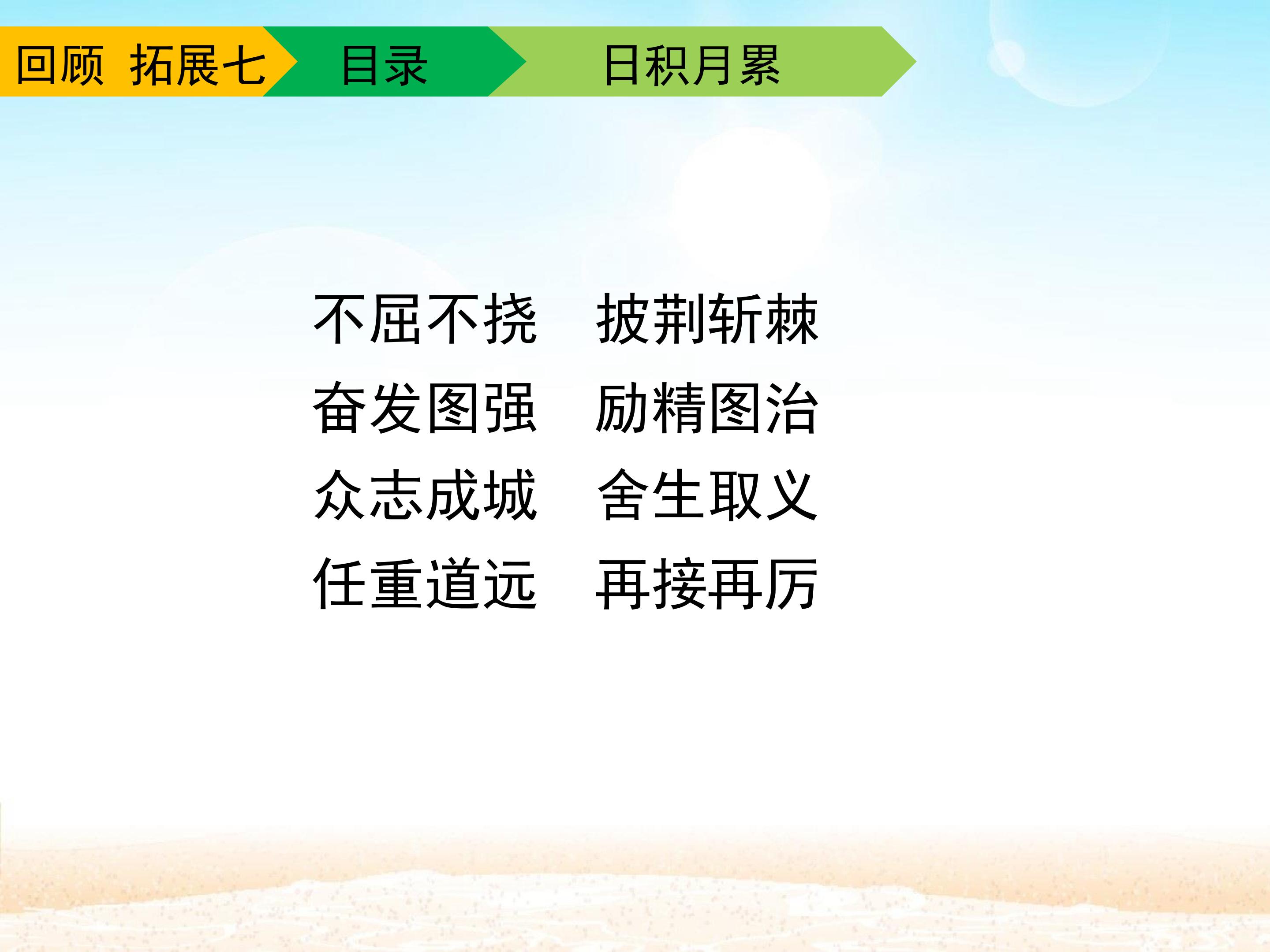 回顾 拓展七 目录 日积月累

不屈不挠 披荆斩棘
奋发图强 励精图治
众志成城 舍生取义
任重道远 再接再厉